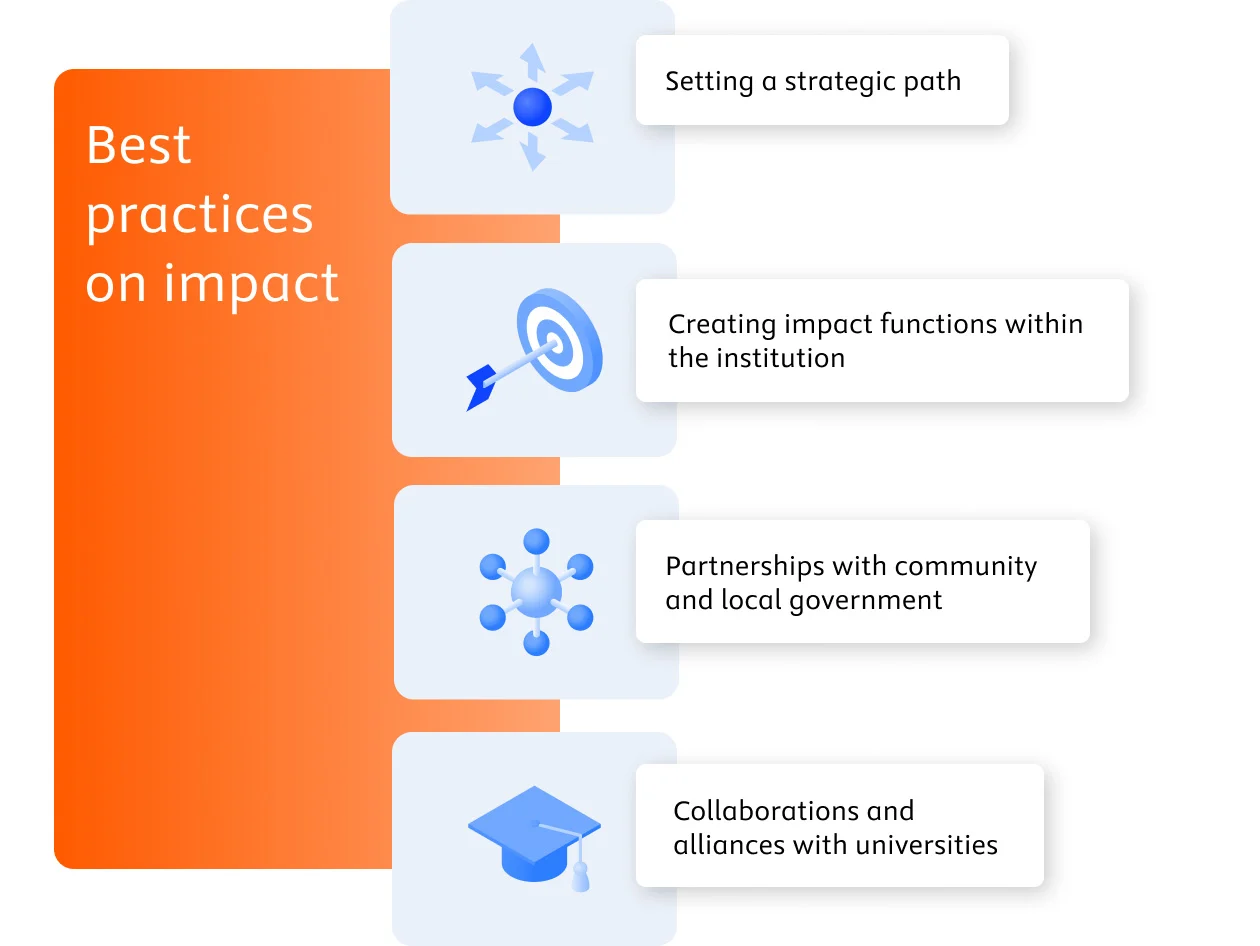 Best practices on impact

Setting a strategic path

Creating impact functions within the institution

Partnerships with community and local government

Collaborations and alliances with universities